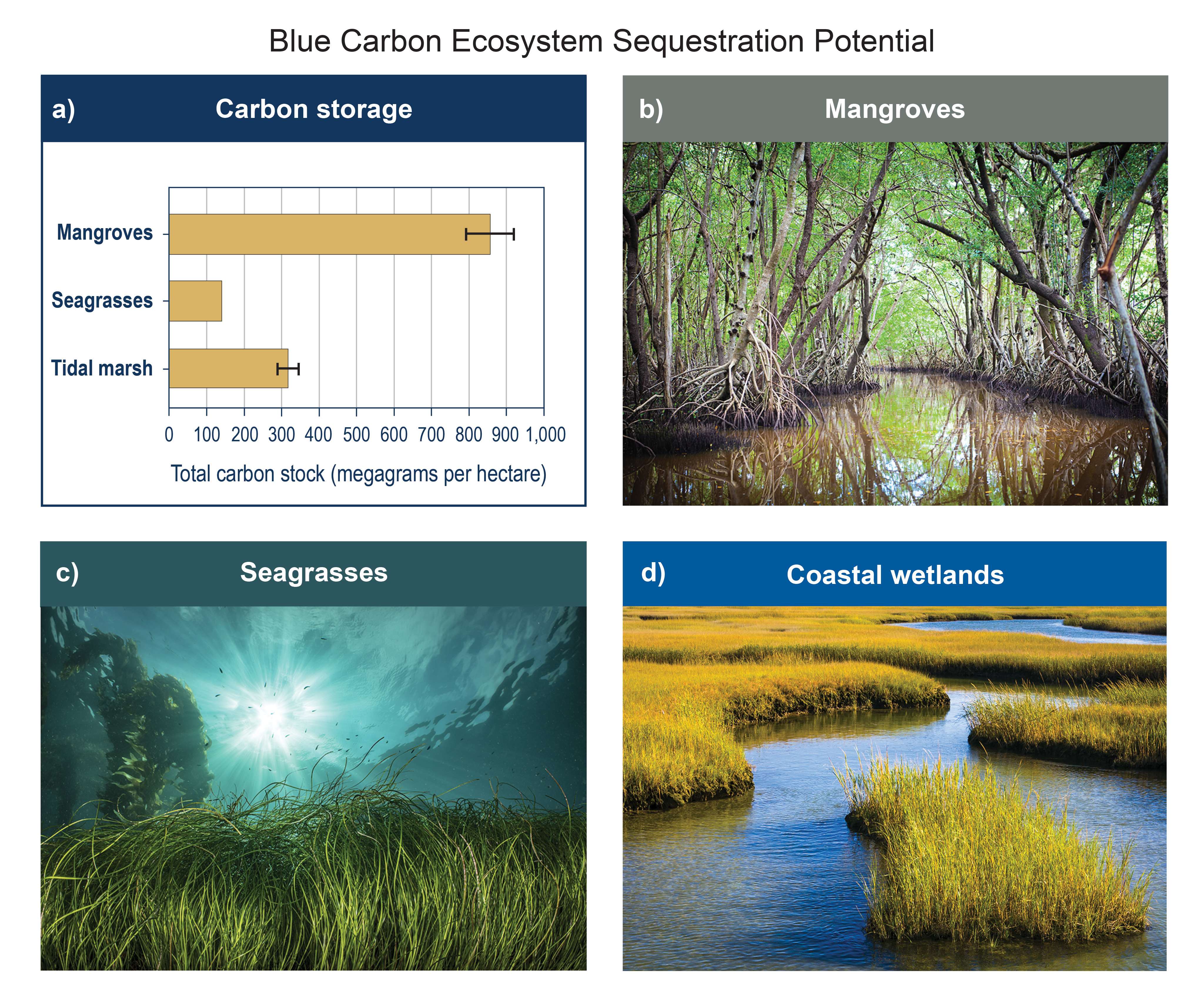 Blue Carbon Ecosystem Sequestration Potential

a) Carbon storage

Mangroves

Seagrasses

Tidal marsh

0 100 200 300 400 500 600 700 800 900 1,000

Total carbon stock (megagrams per hectare)

b) Mangroves

c) Seagrasses

d) Coastal wetlands